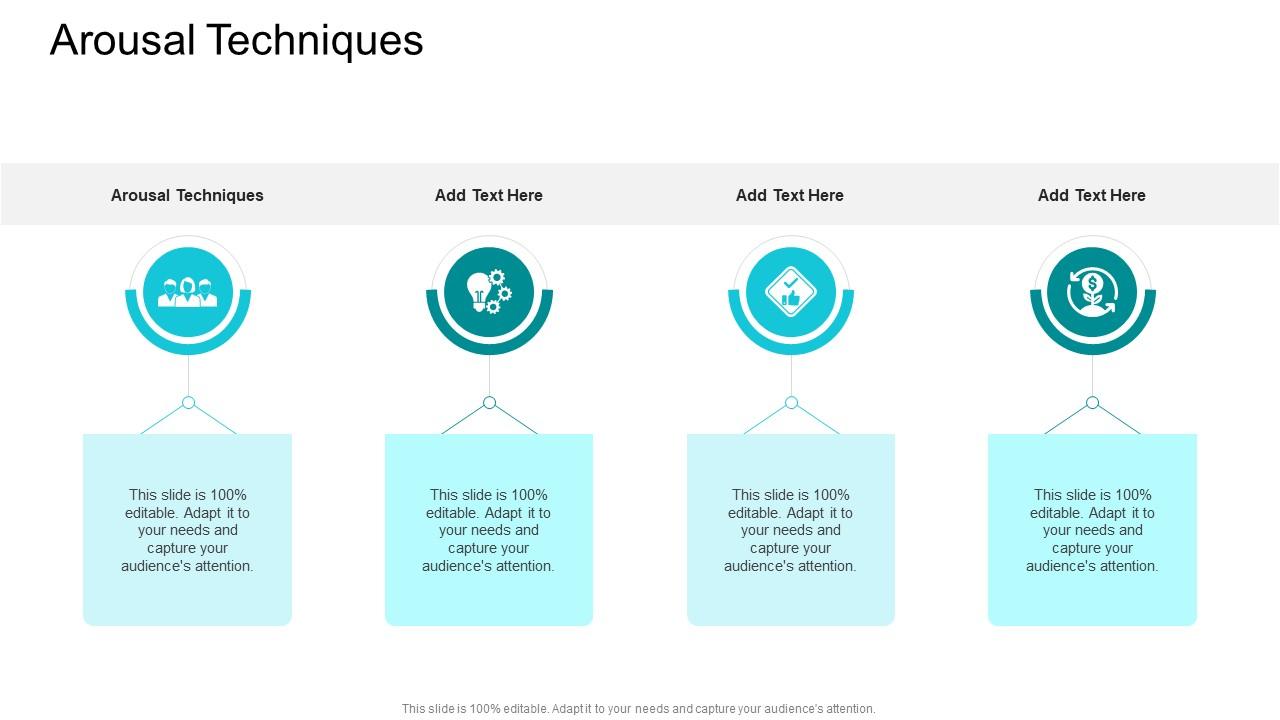 Arousal Techniques

Arousal Techniques

Add Text Here

Add Text Here

Add Text Here

This slide is 100% editable. Adapt it to your needs and capture your audience's attention.

This slide is 100% editable. Adapt it to your needs and capture your audience's attention.

This slide is 100% editable. Adapt it to your needs and capture your audience's attention.

This slide is 100% editable. Adapt it to your needs and capture your audience's attention.

This slide is 100% editable. Adapt it to your needs and capture your audience's attention.